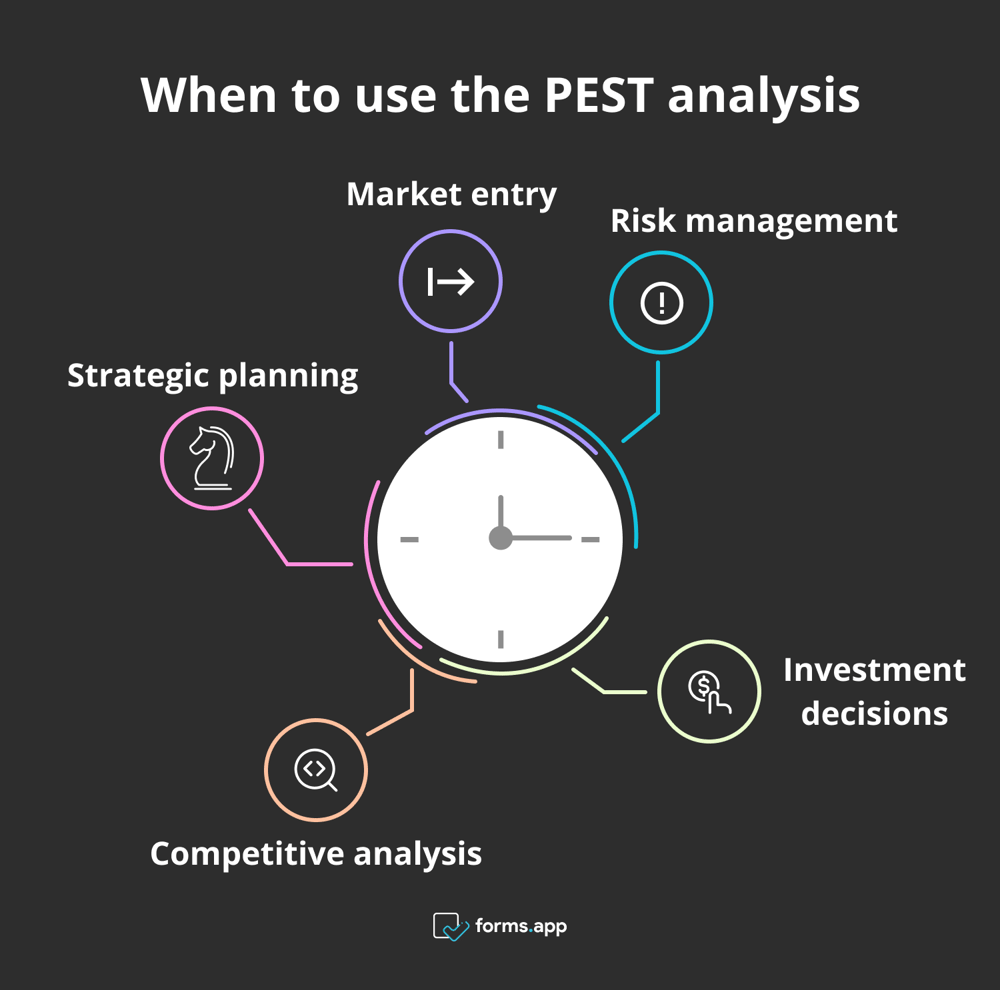 When to use the PEST analysis

Market entry

Risk management

Strategic planning

Investment decisions

Competitive analysis

forms.app